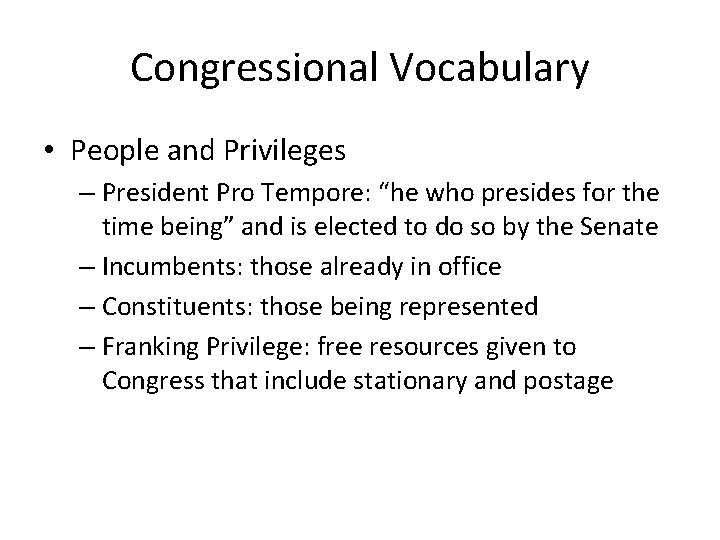 Congressional Vocabulary

• People and Privileges
– President Pro Tempore: “he who presides for the time being” and is elected to do so by the Senate
– Incumbents: those already in office
– Constituents: those being represented
– Franking Privilege: free resources given to Congress that include stationary and postage